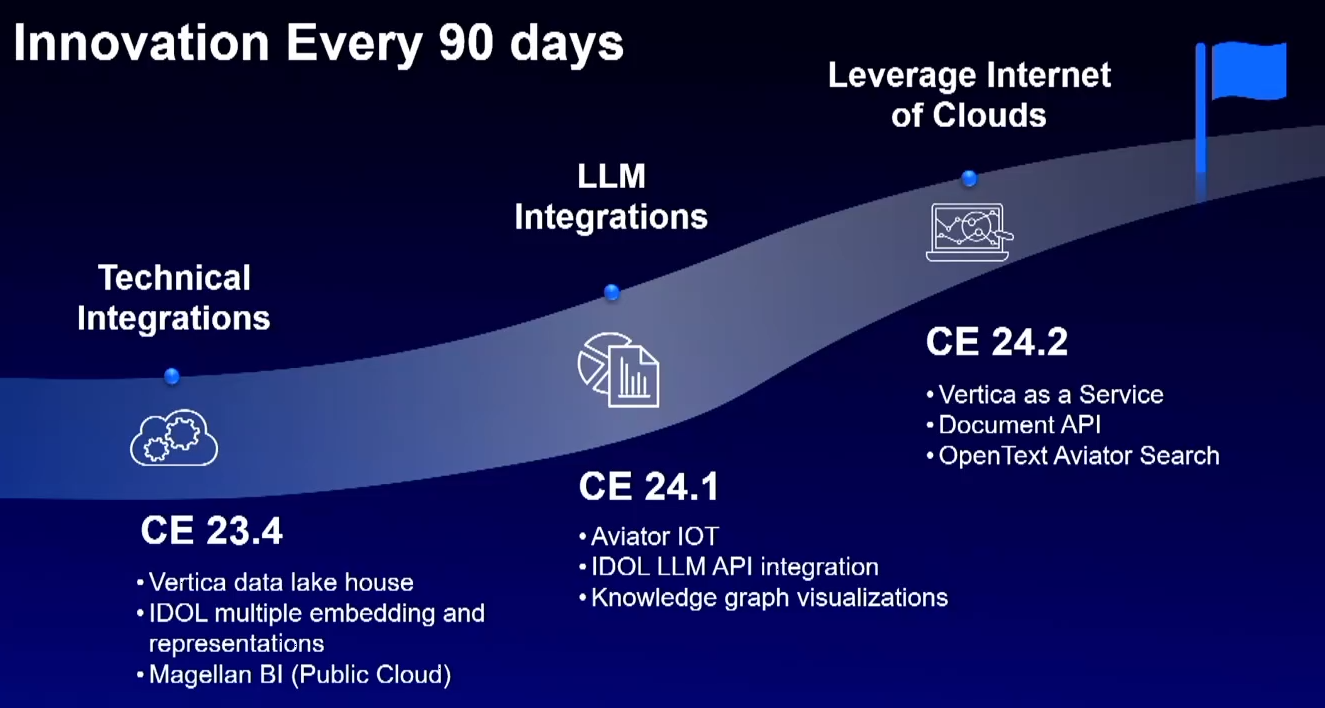 Innovation Every 90 days

Technical Integrations

CE 23.4

• Vertica data lake house
• IDOL multiple embedding and representations
• Magellan BI (Public Cloud)

LLM Integrations

CE 24.1

• Aviator IOT
• IDOL LLM API integration
• Knowledge graph visualizations

Leverage Internet of Clouds

CE 24.2

• Vertica as a Service
• Document API
• OpenText Aviator Search